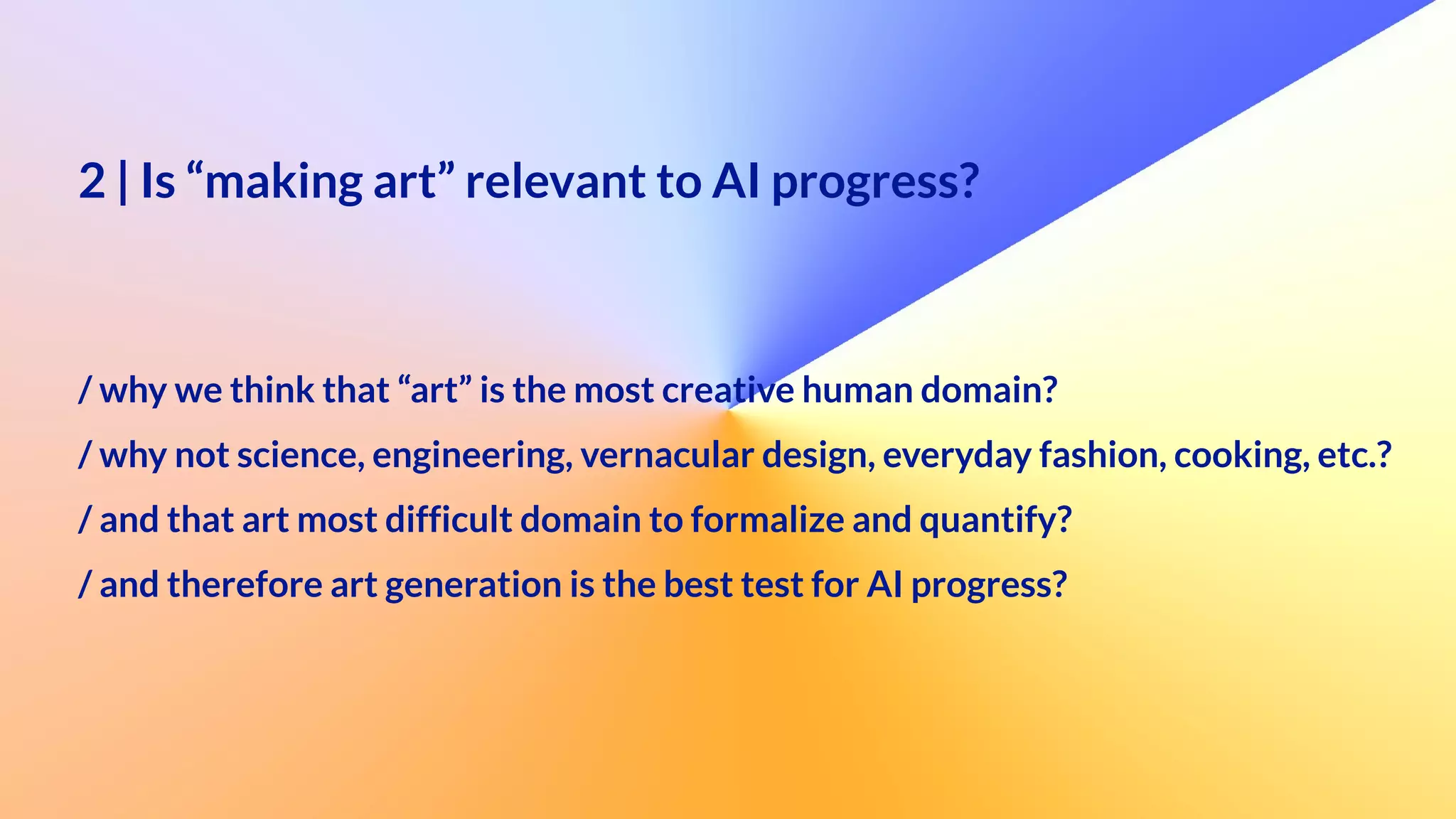 2 | Is “making art” relevant to AI progress?

/ why we think that “art” is the most creative human domain?

/ why not science, engineering, vernacular design, everyday fashion, cooking, etc.?

/ and that art most difficult domain to formalize and quantify?

/ and therefore art generation is the best test for AI progress?